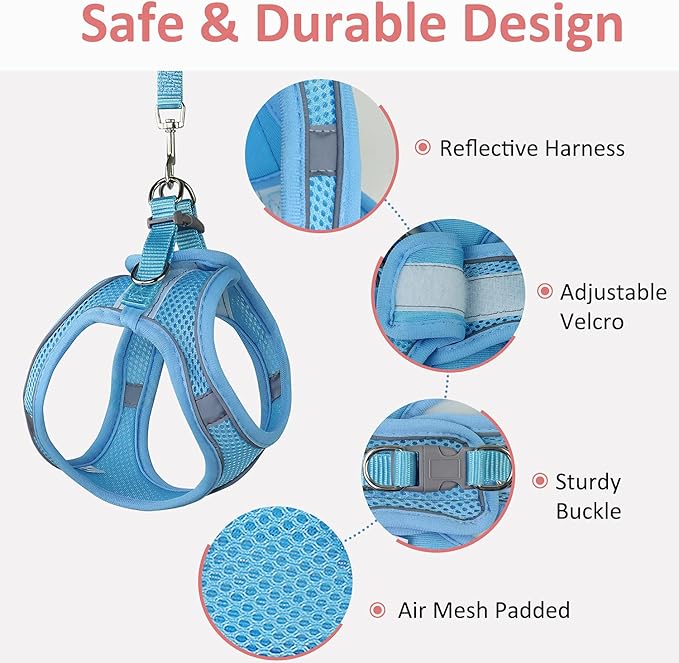 Safe & Durable Design

Reflective Harness

Adjustable Velcro

Sturdy Buckle

Air Mesh Padded